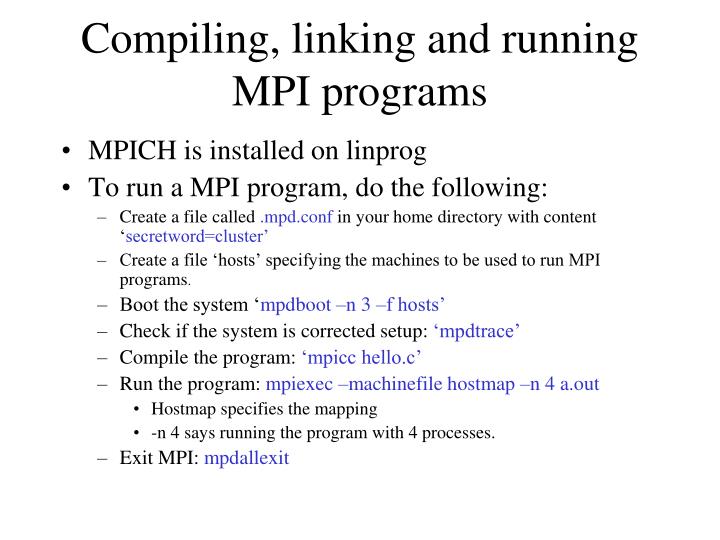 Compiling, linking and running MPI programs

• MPICH is installed on linprog
• To run a MPI program, do the following:
– Create a file called .mpd.conf in your home directory with content ‘secretword=cluster’
– Create a file ‘hosts’ specifying the machines to be used to run MPI programs.
– Boot the system ‘mpdboot –n 3 –f hosts’
– Check if the system is corrected setup: ‘mpdtrace’
– Compile the program: ‘mpicc hello.c’
– Run the program: mpiexec –machinefile hostmap –n 4 a.out
• Hostmap specifies the mapping
• -n 4 says running the program with 4 processes.
– Exit MPI: mpdallexit